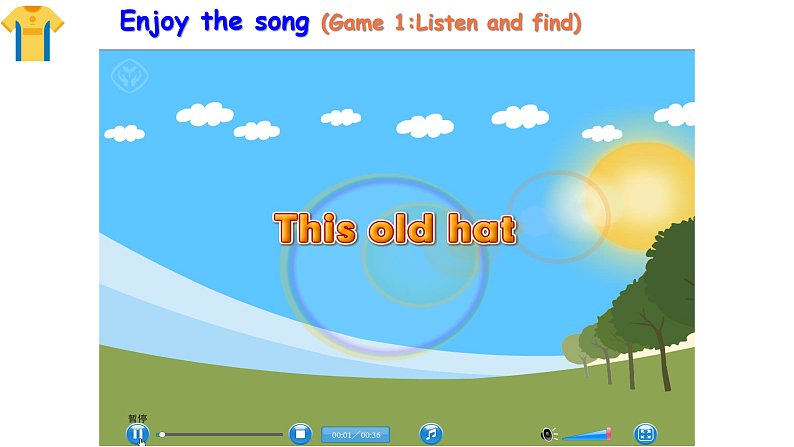 Enjoy the song (Game 1:Listen and find)

This old hat

暂停

00:01／00:36